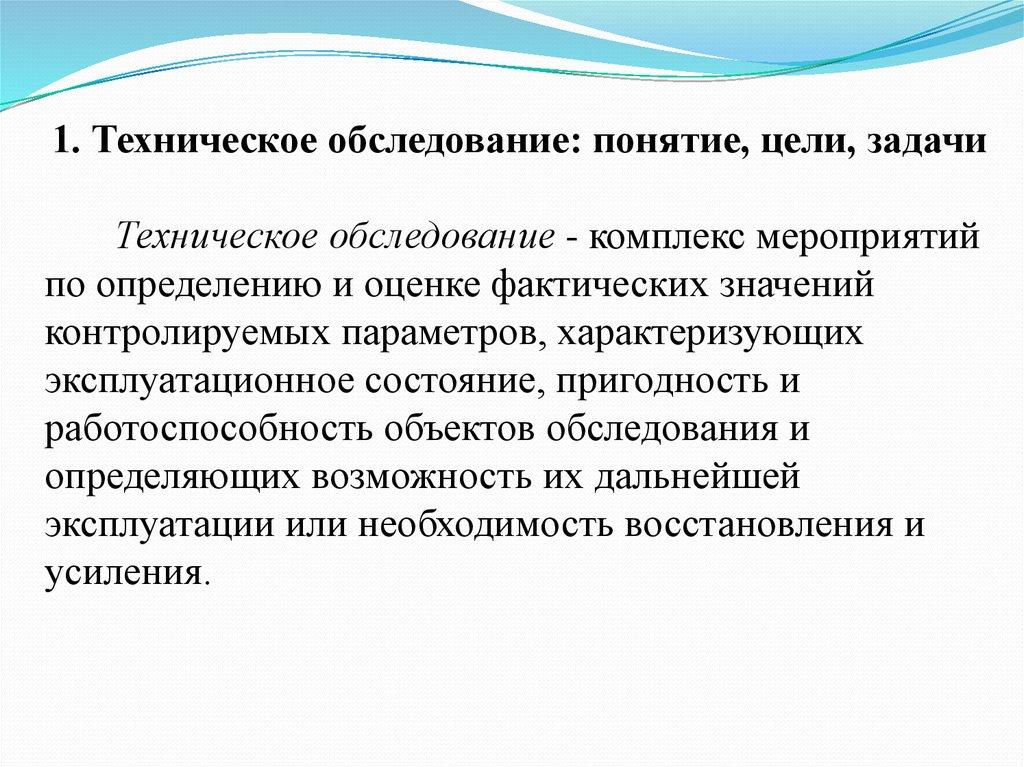 1. Техническое обследование: понятие, цели, задачи

Техническое обследование - комплекс мероприятий по определению и оценке фактических значений контролируемых параметров, характеризующих эксплуатационное состояние, пригодность и работоспособность объектов обследования и определяющих возможность их дальнейшей эксплуатации или необходимость восстановления и усиления.